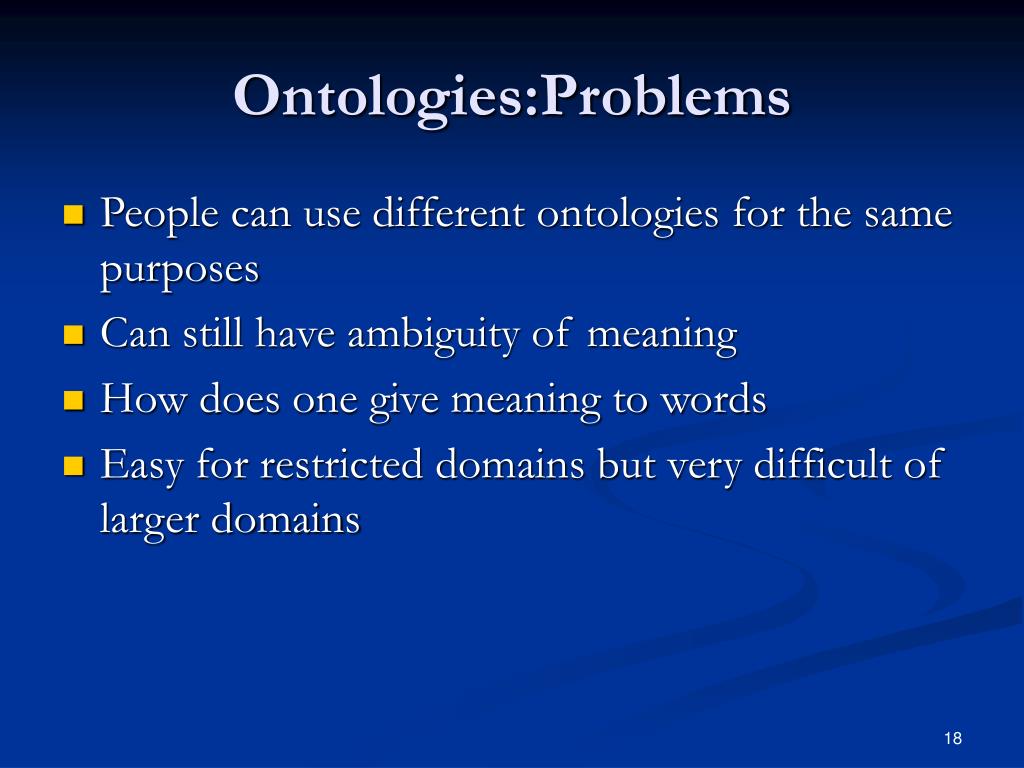 Ontologies:Problems

People can use different ontologies for the same purposes
Can still have ambiguity of meaning
How does one give meaning to words
Easy for restricted domains but very difficult of larger domains

18